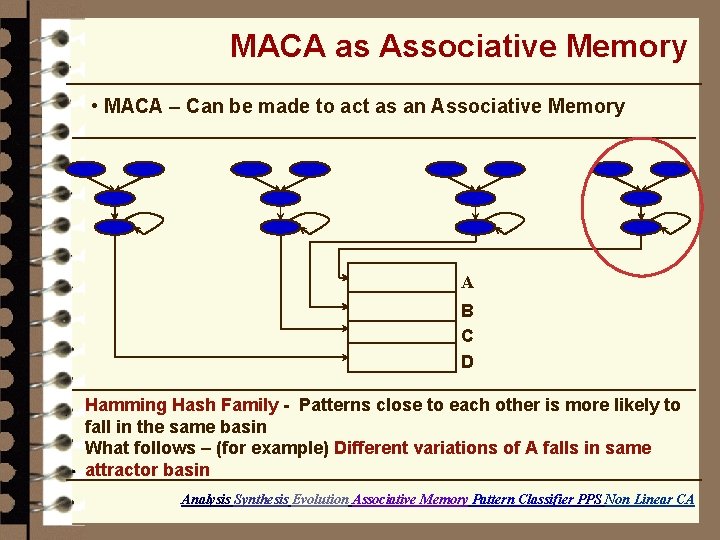 MACA as Associative Memory

• MACA – Can be made to act as an Associative Memory

A

B

C

D

Hamming Hash Family - Patterns close to each other is more likely to fall in the same basin
What follows – (for example) Different variations of A falls in same attractor basin

Analysis Synthesis Evolution Associative Memory Pattern Classifier PPS Non Linear CA